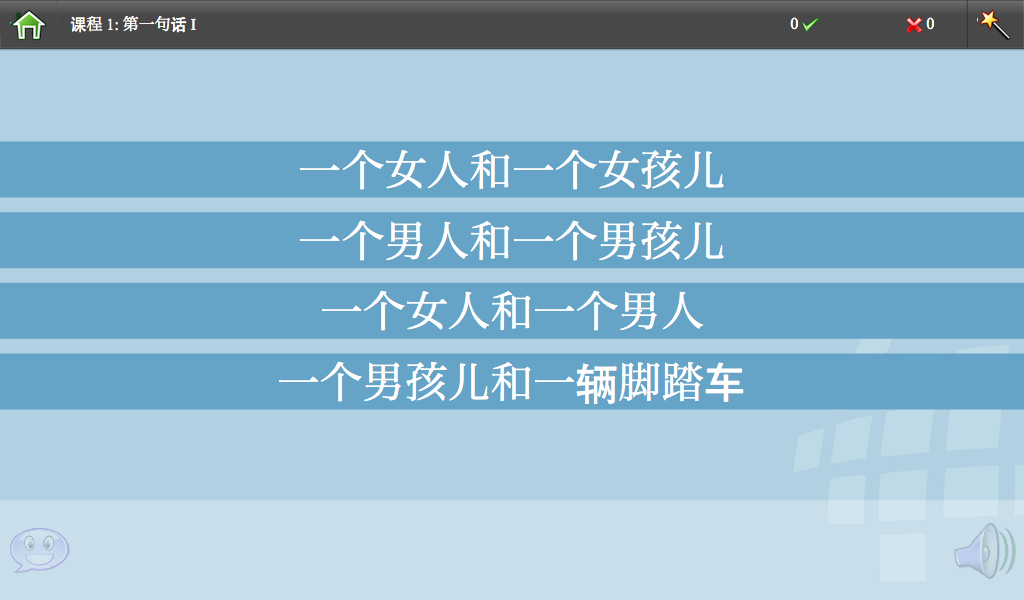 课程 1: 第一句话 I

0

0

一个女人和一个女孩儿

一个男人和一个男孩儿

一个女人和一个男人

一个男孩儿和一辆脚踏车